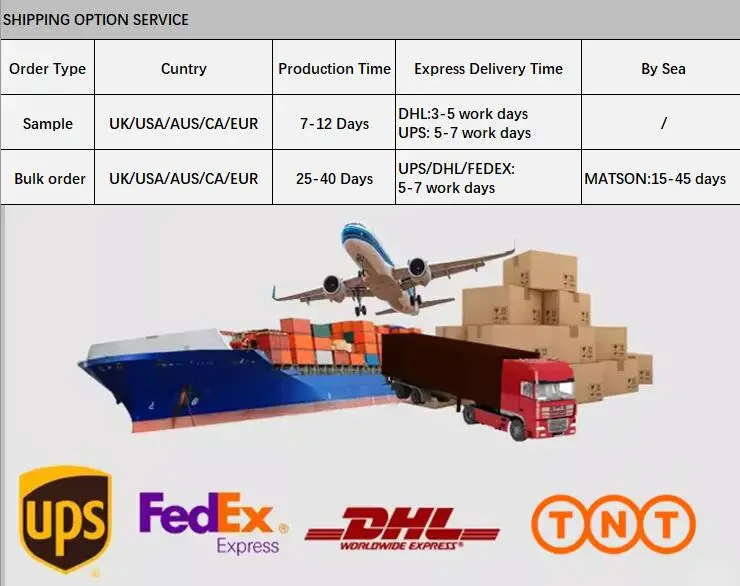 SHIPPING OPTION SERVICE

| Order Type | Cuntry | Production Time | Express Delivery Time | By Sea |
|---|---|---|---|---|
| Sample | UK/USA/AUS/CA/EUR | 7-12 Days | DHL:3-5 work days UPS: 5-7 work days | / |
| Bulk order | UK/USA/AUS/CA/EUR | 25-40 Days | UPS/DHL/FEDEX: 5-7 work days | MATSON:15-45 days |

ups

FedEx Express

DHL WORLDWIDE EXPRESS

TNT